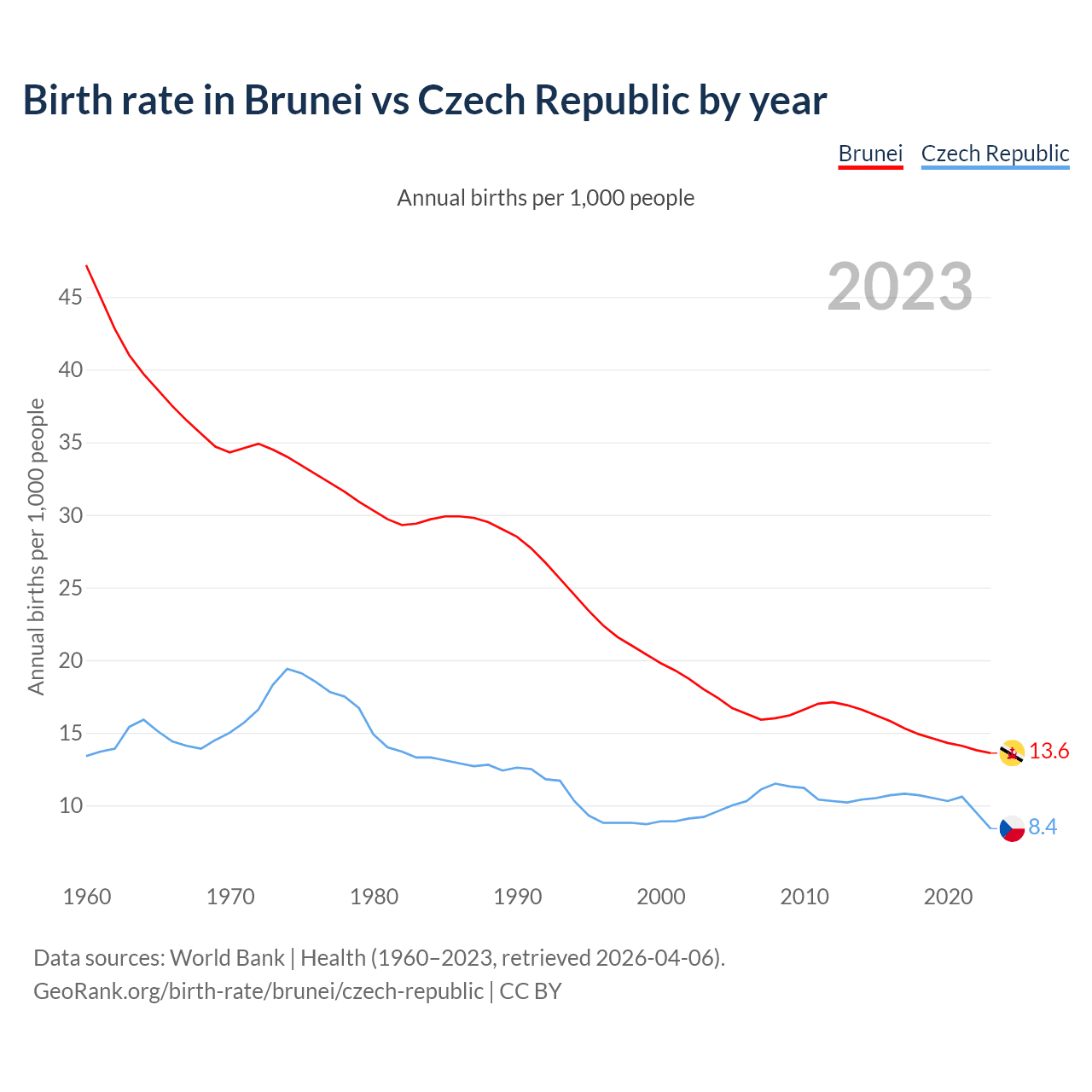 Birth rate in Brunei vs Czech Republic by year

Brunei Czech Republic

Annual births per 1,000 people

2023

Annual births per 1,000 people

45
40
35
30
25
20
15
10

13.6
8.4

1960 1970 1980 1990 2000 2010 2020

Data sources: World Bank | Health (1960–2023, retrieved 2026-04-06).
GeoRank.org/birth-rate/brunei/czech-republic | CC BY